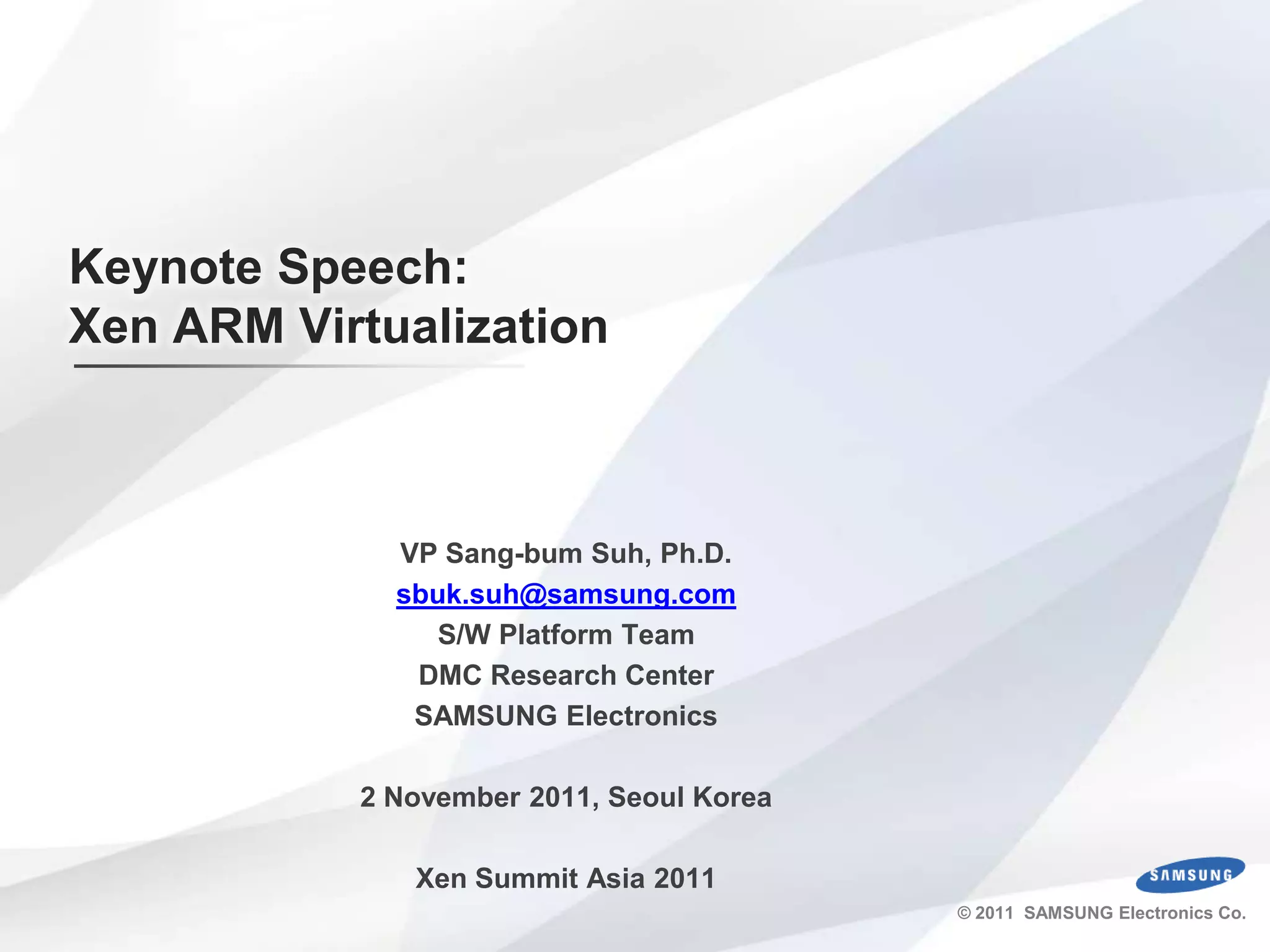 Keynote Speech:
Xen ARM Virtualization

VP Sang-bum Suh, Ph.D.
sbuk.suh@samsung.com
S/W Platform Team
DMC Research Center
SAMSUNG Electronics

2 November 2011, Seoul Korea

Xen Summit Asia 2011

SAMSUNG

© 2011 SAMSUNG Electronics Co.